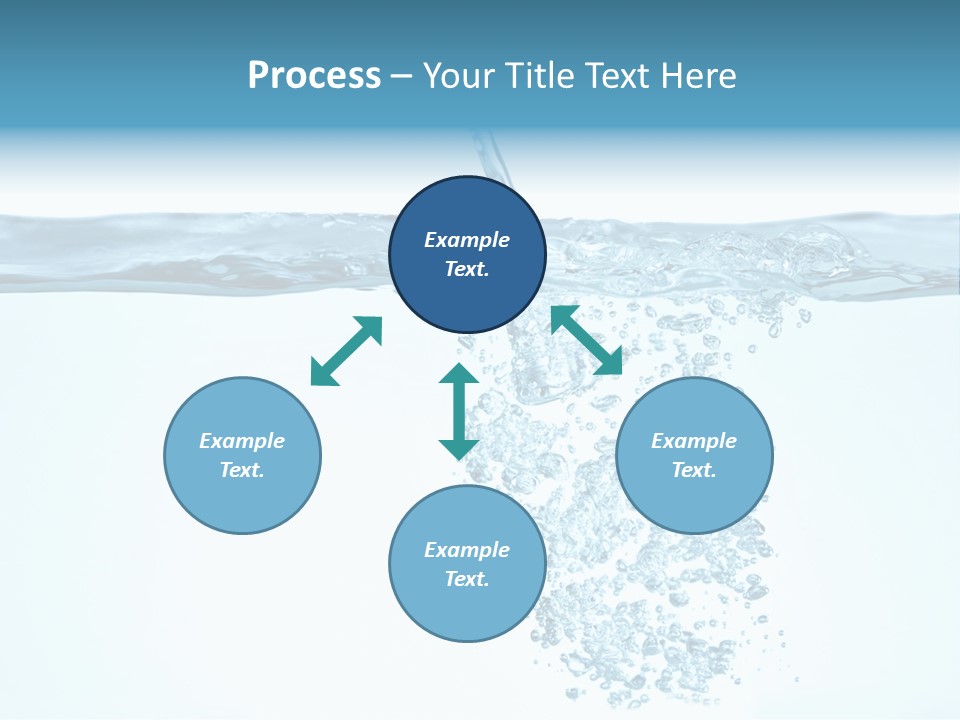 Process – Your Title Text Here

Example Text.

Example Text.

Example Text.

Example Text.